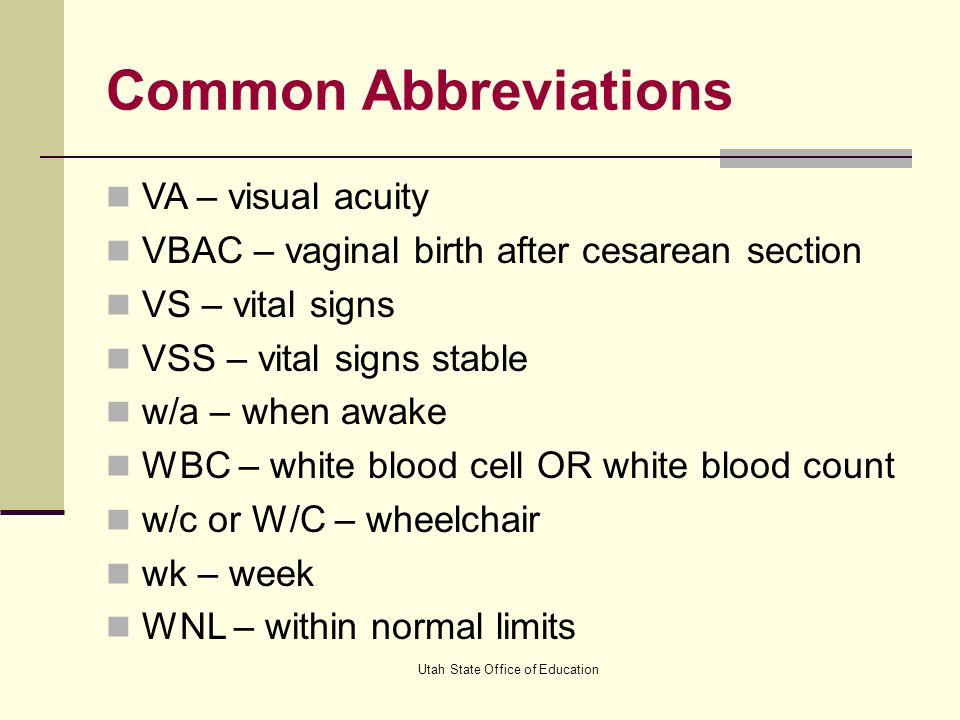 Common Abbreviations

- VA – visual acuity
- VBAC – vaginal birth after cesarean section
- VS – vital signs
- VSS – vital signs stable
- w/a – when awake
- WBC – white blood cell OR white blood count
- w/c or W/C – wheelchair
- wk – week
- WNL – within normal limits

Utah State Office of Education